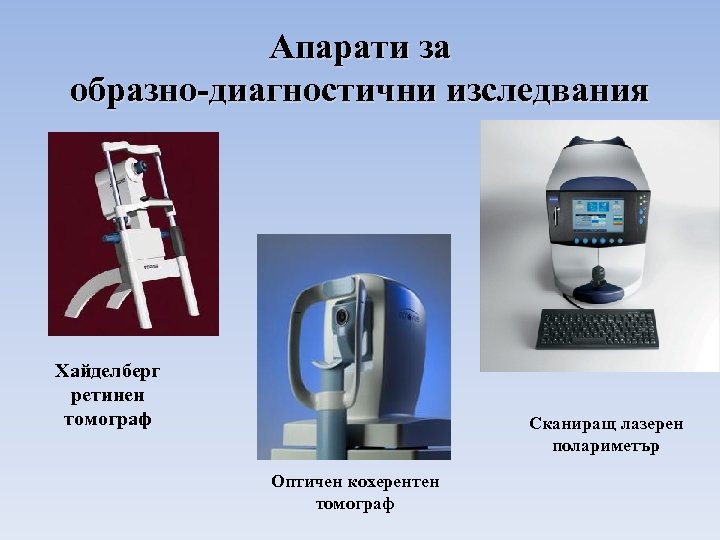 Апарати за образно-диагностични изследвания

Хайделберг ретинен томограф

Оптичен кохерентен томограф

Сканиращ лазерен поляриметър